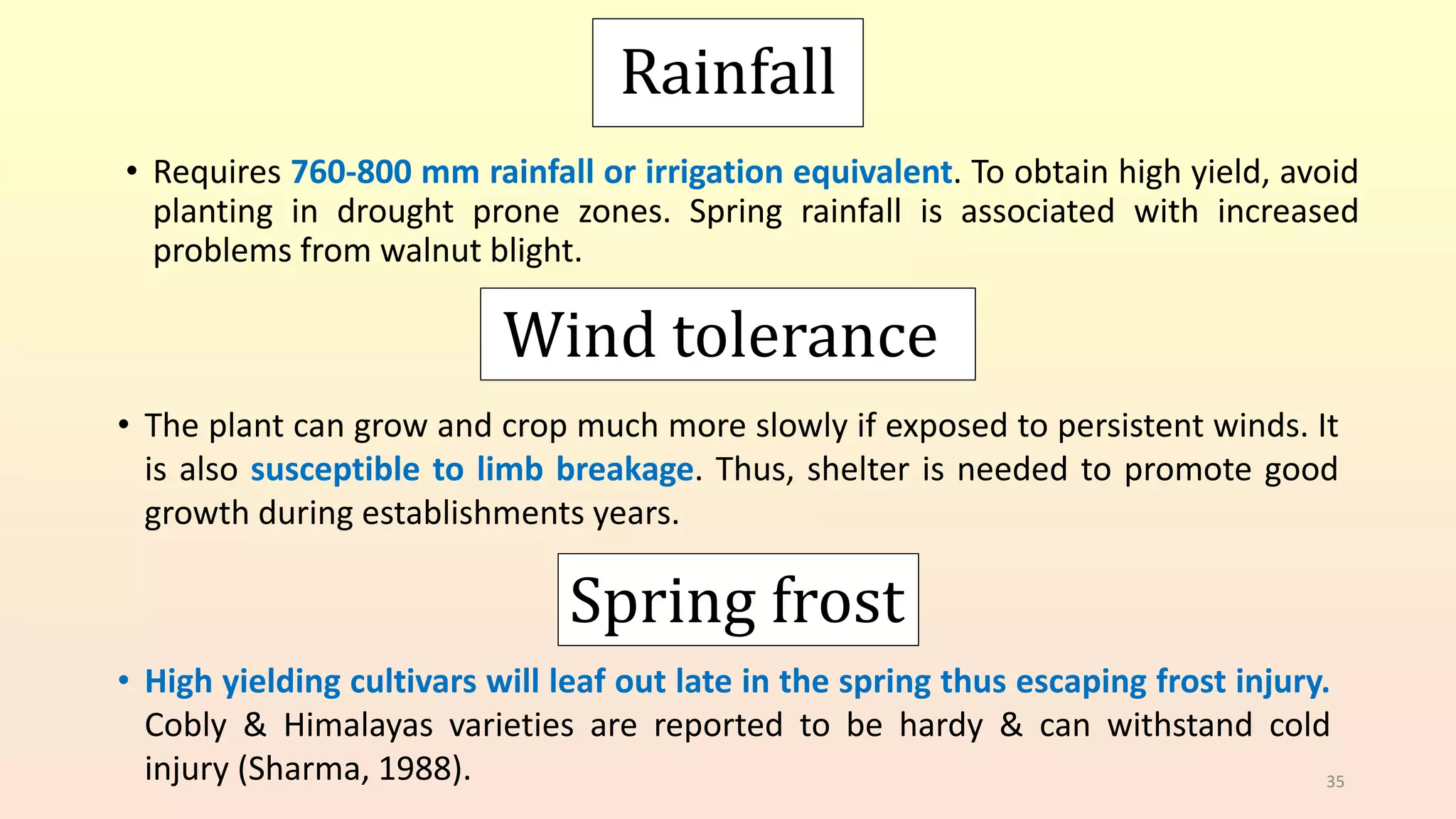 Rainfall

• Requires 760-800 mm rainfall or irrigation equivalent. To obtain high yield, avoid planting in drought prone zones. Spring rainfall is associated with increased problems from walnut blight.

Wind tolerance

• The plant can grow and crop much more slowly if exposed to persistent winds. It is also susceptible to limb breakage. Thus, shelter is needed to promote good growth during establishments years.

Spring frost

• High yielding cultivars will leaf out late in the spring thus escaping frost injury. Cobly & Himalayas varieties are reported to be hardy & can withstand cold injury (Sharma, 1988).

35